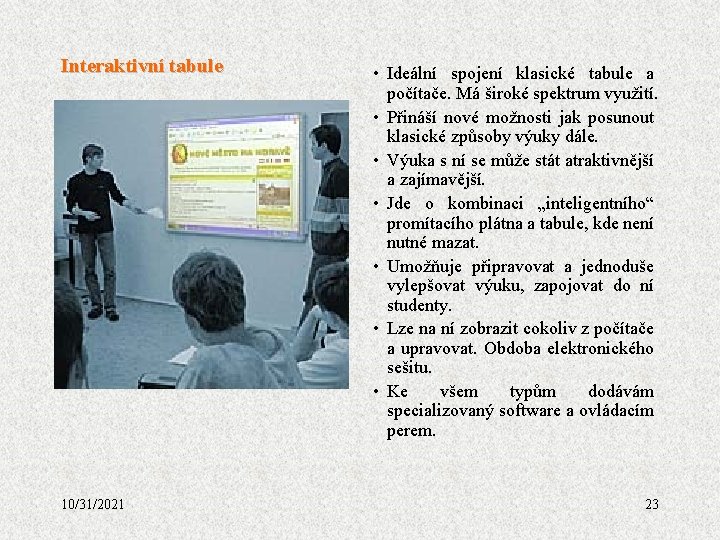 Interaktivní tabule

NOVÉ MĚSTO NA MORAVĚ

• Ideální spojení klasické tabule a počítače. Má široké spektrum využití.
• Přináší nové možnosti jak posunout klasické způsoby výuky dále.
• Výuka s ní se může stát atraktivnější a zajímavější.
• Jde o kombinaci „inteligentního“ promítacího plátna a tabule, kde není nutné mazat.
• Umožňuje připravovat a jednoduše vylepšovat výuku, zapojovat do ní studenty.
• Lze na ní zobrazit cokoliv z počítače a upravovat. Obdoba elektronického sešitu.
• Ke všem typům dodávám specializovaný software a ovládacím perem.

10/31/2021

23